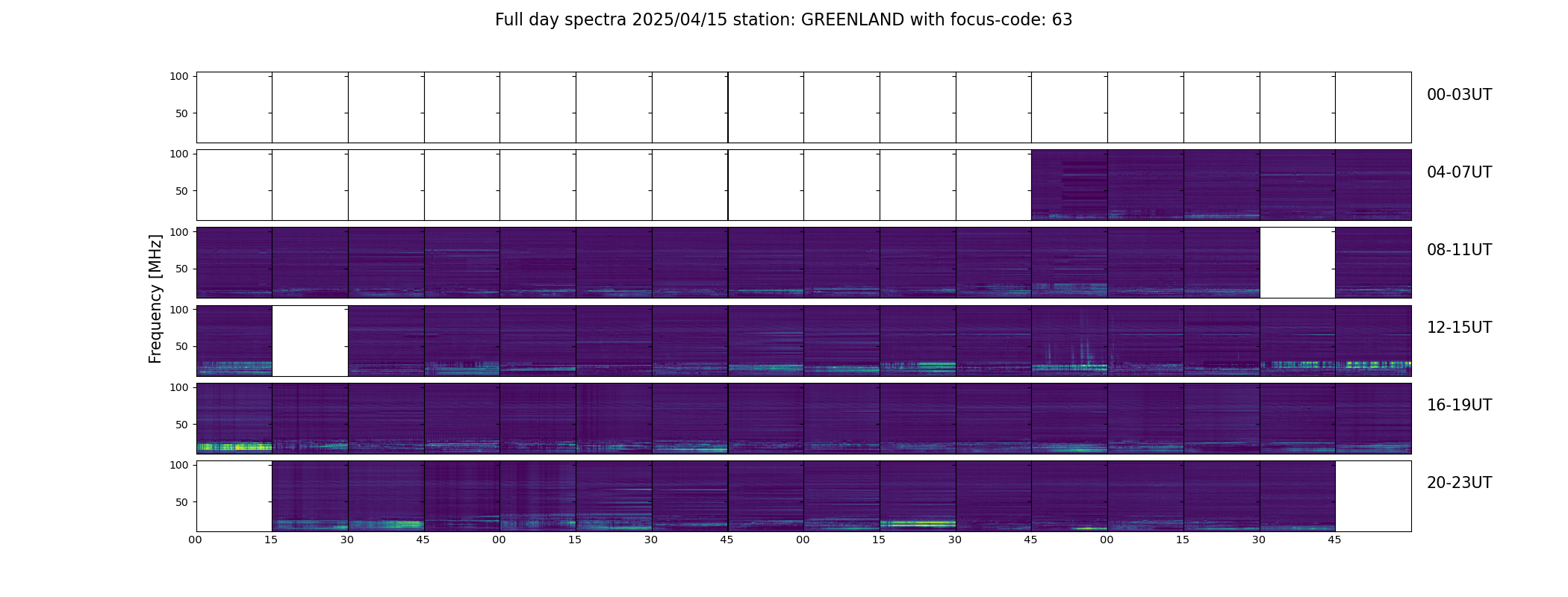 Full day spectra 2025/04/15 station: GREENLAND with focus-code: 63

Frequency [MHz]

100
50
00-03UT

100
50
04-07UT

100
50
08-11UT

100
50
12-15UT

100
50
16-19UT

100
50
20-23UT

00 15 30 45 00 15 30 45 00 15 30 45 00 15 30 45